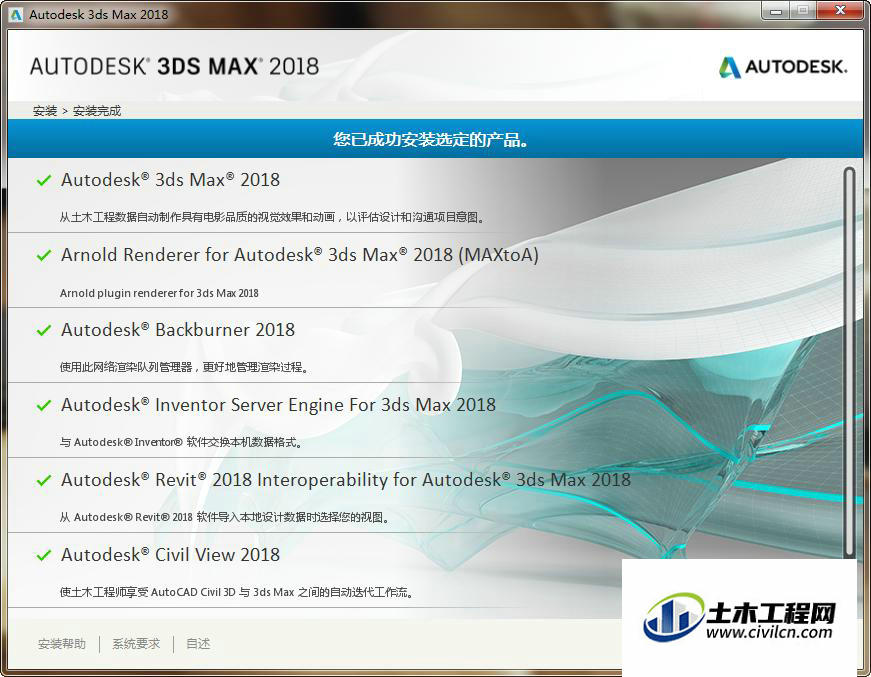 Autodesk 3ds Max 2018

AUTODESK® 3DS MAX® 2018

AUTODESK.

安装 > 安装完成

您已成功安装选定的产品。

Autodesk® 3ds Max® 2018

从土木工程数据自动制作具有电影品质的视觉效果和动画，以评估设计和沟通项目意图。

Arnold Renderer for Autodesk® 3ds Max® 2018 (MAXtoA)

Arnold plugin renderer for 3ds Max 2018

Autodesk® Backburner 2018

使用此网络渲染队列管理器，更好地管理渲染过程。

Autodesk® Inventor Server Engine For 3ds Max 2018

与 Autodesk® Inventor® 软件交换本机数据格式。

Autodesk® Revit® 2018 Interoperability for Autodesk® 3ds Max 2018

从 Autodesk® Revit® 2018 软件导入本地设计数据时选择您的视图。

Autodesk® Civil View 2018

使土木工程师享受 AutoCAD Civil 3D 与 3ds Max 之间的自动迭代工作流。

安装帮助 | 系统要求 | 自述

土木工程网
www.civilcn.com